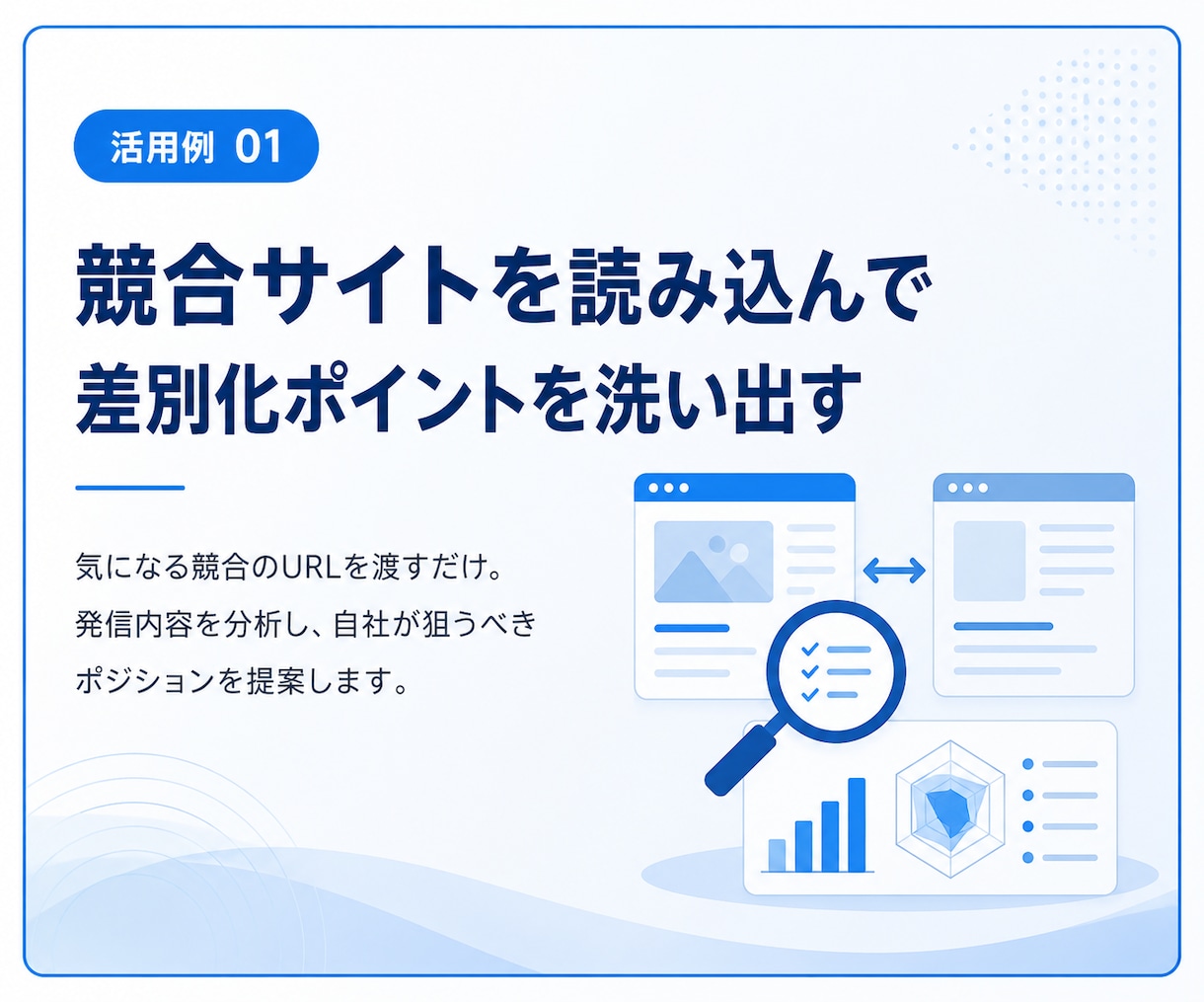 活用例 01

競合サイトを読み込んで
差別化ポイントを洗い出す

気になる競合のURLを渡すだけ。
発信内容を分析し、自社が狙うべき
ポジションを提案します。